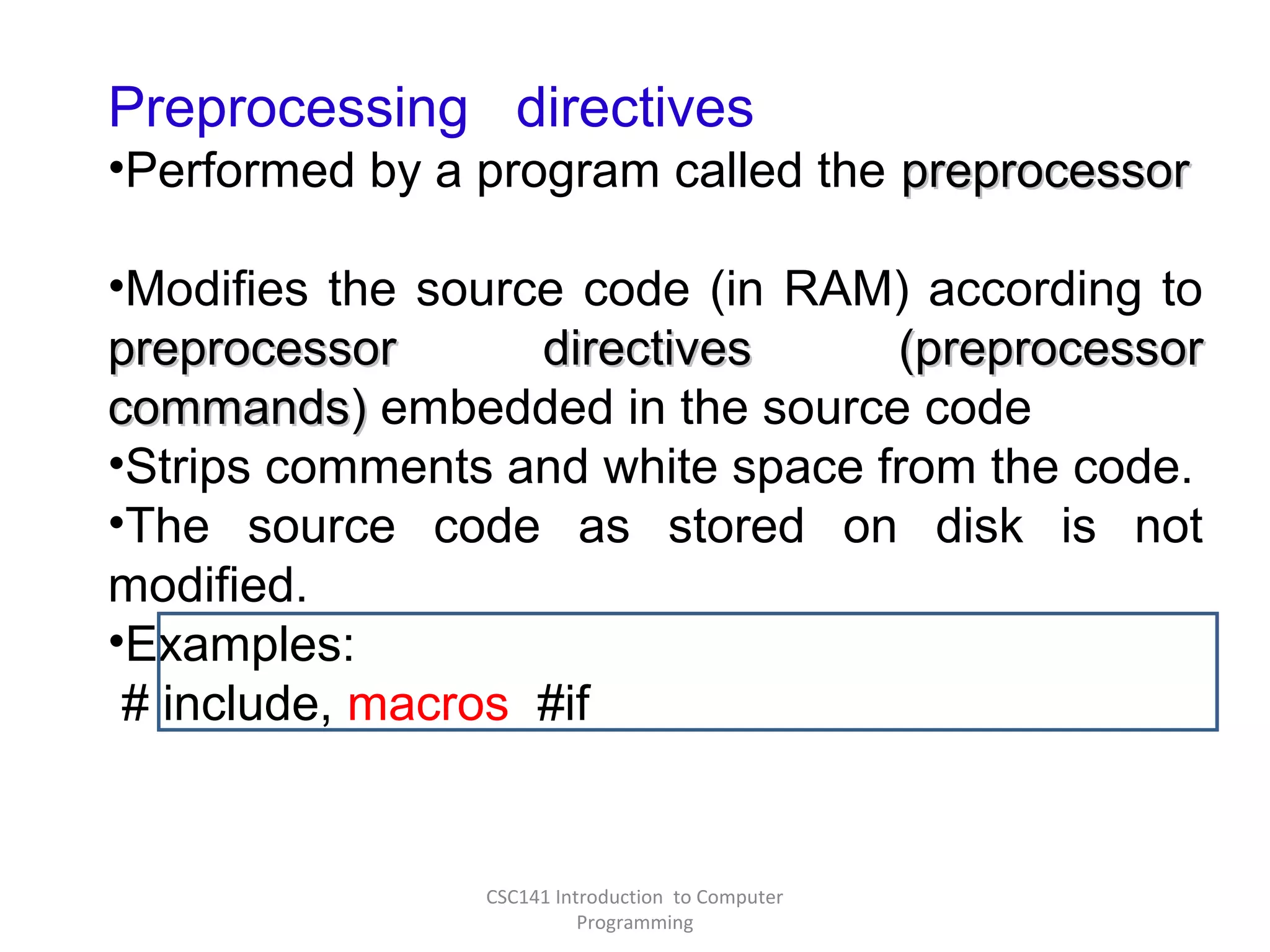 Preprocessing directives

•Performed by a program called the preprocessor

•Modifies the source code (in RAM) according to preprocessor directives (preprocessor commands) embedded in the source code

•Strips comments and white space from the code.

•The source code as stored on disk is not modified.

•Examples:

# include, macros #if

CSC141 Introduction to Computer Programming